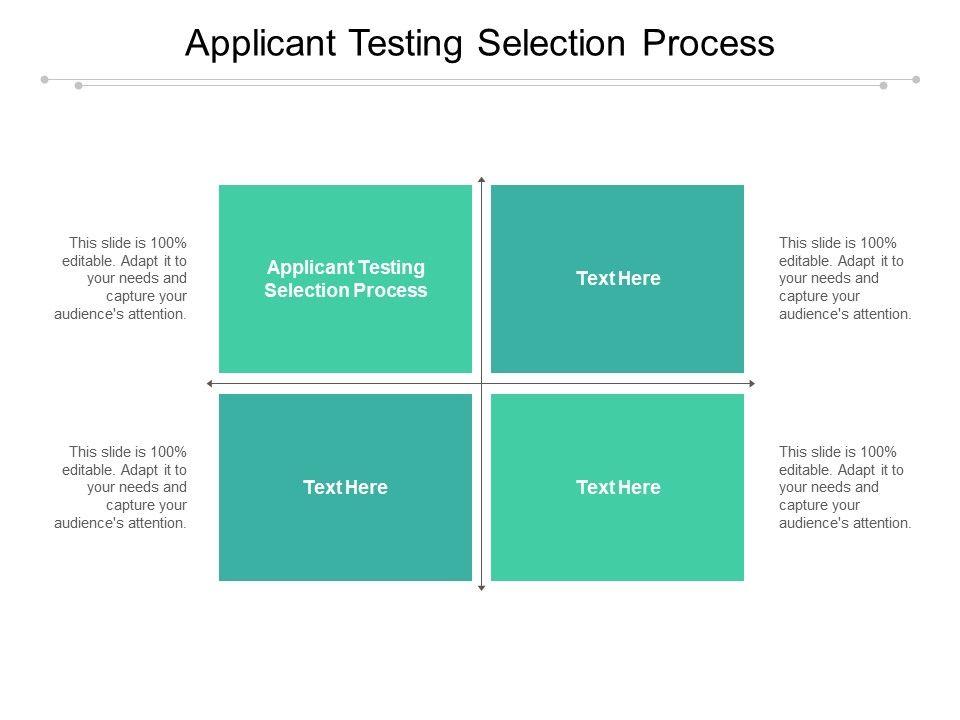 Applicant Testing Selection Process

This slide is 100% editable. Adapt it to your needs and capture your audience's attention.

Applicant Testing Selection Process

Text Here

This slide is 100% editable. Adapt it to your needs and capture your audience's attention.

This slide is 100% editable. Adapt it to your needs and capture your audience's attention.

Text Here

Text Here

This slide is 100% editable. Adapt it to your needs and capture your audience's attention.